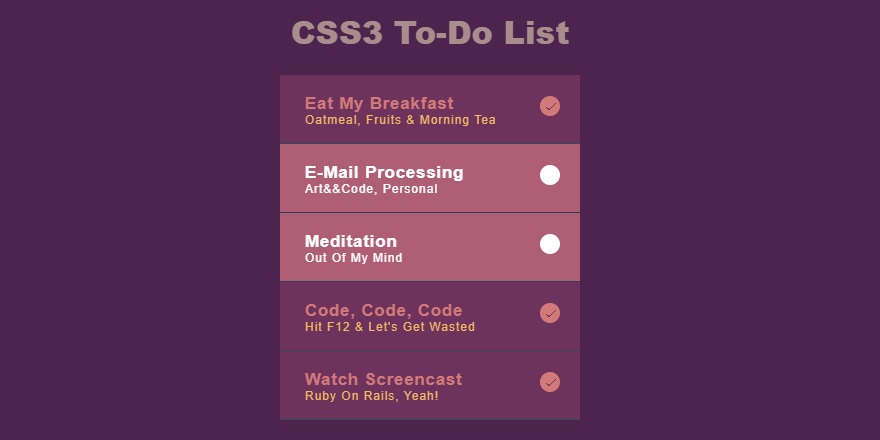 CSS3 To-Do List

Eat My Breakfast
Oatmeal, Fruits & Morning Tea

E-Mail Processing
Art&&Code, Personal

Meditation
Out Of My Mind

Code, Code, Code
Hit F12 & Let's Get Wasted

Watch Screencast
Ruby On Rails, Yeah!